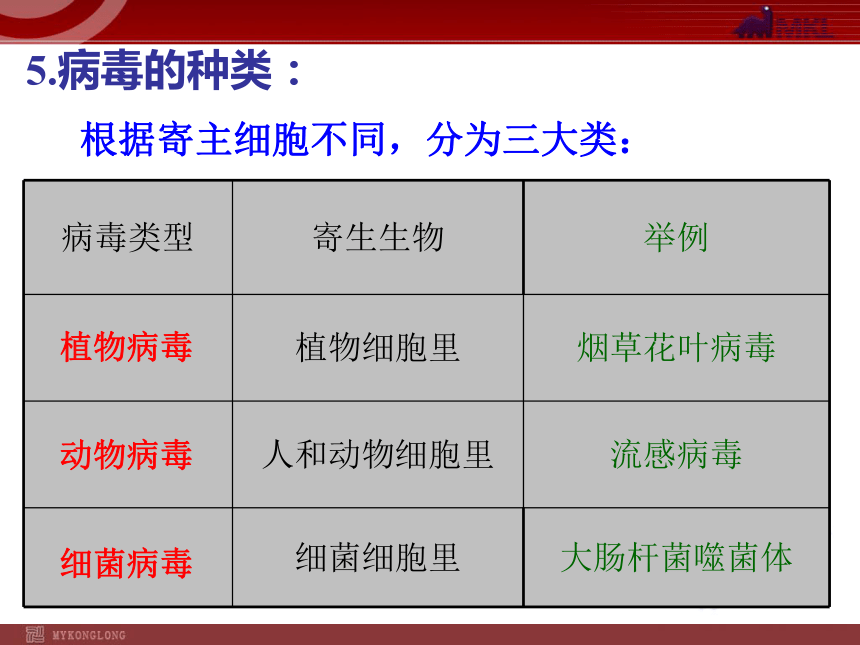 MKL

5.病毒的种类：

根据寄主细胞不同，分为三大类：

| 病毒类型 | 寄生生物 | 举例 |
|---|---|---|
| 植物病毒 | 植物细胞里 | 烟草花叶病毒 |
| 动物病毒 | 人和动物细胞里 | 流感病毒 |
| 细菌病毒 | 细菌细胞里 | 大肠杆菌噬菌体 |

MYKONGLONG